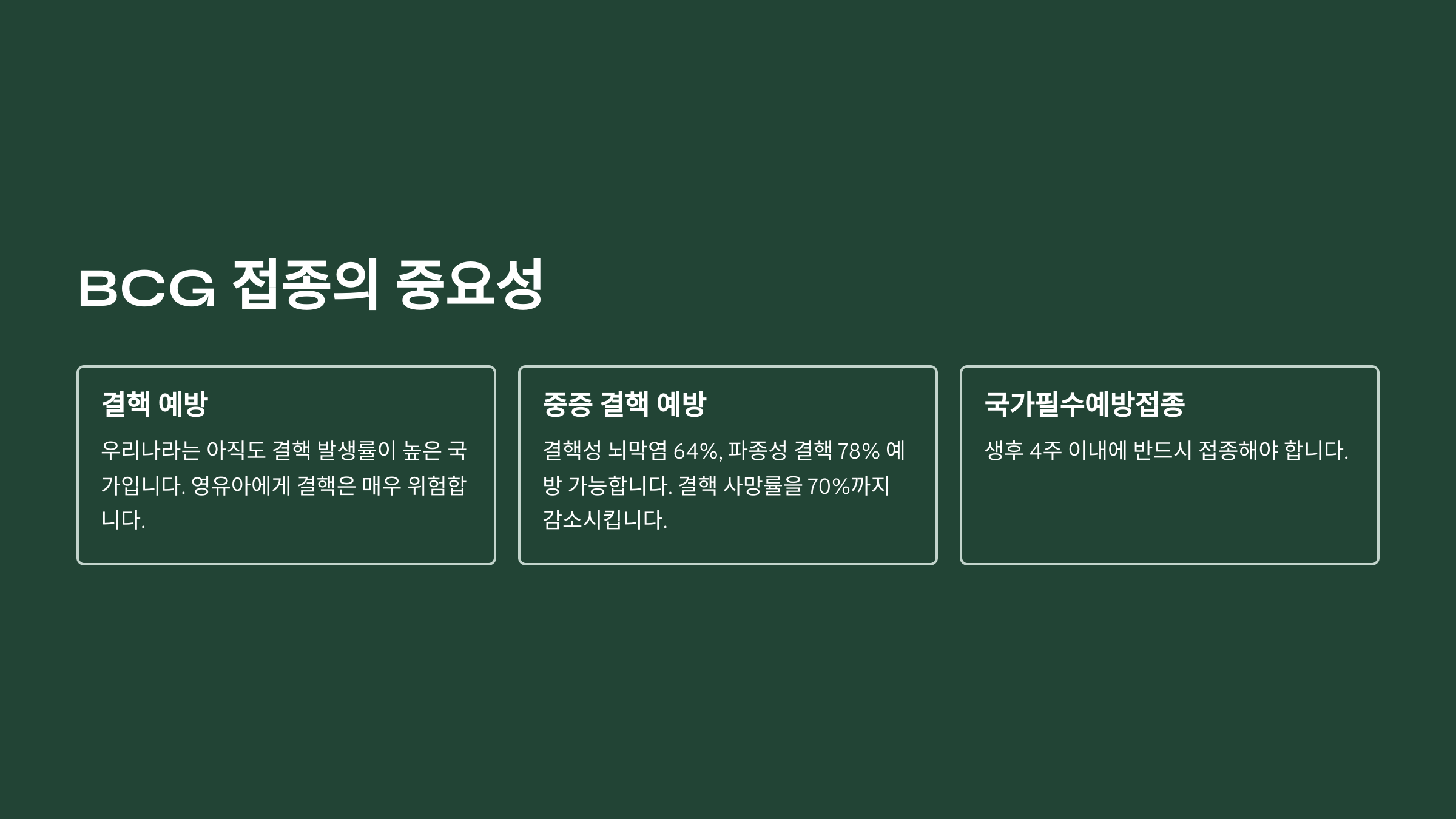 BCG 접종의 중요성

결핵 예방

우리나라는 아직도 결핵 발생률이 높은 국가입니다. 영유아에게 결핵은 매우 위험합니다.

중증 결핵 예방

결핵성 뇌막염 64%, 파종성 결핵 78% 예방 가능합니다. 결핵 사망률을 70%까지 감소시킵니다.

국가필수예방접종

생후 4주 이내에 반드시 접종해야 합니다.